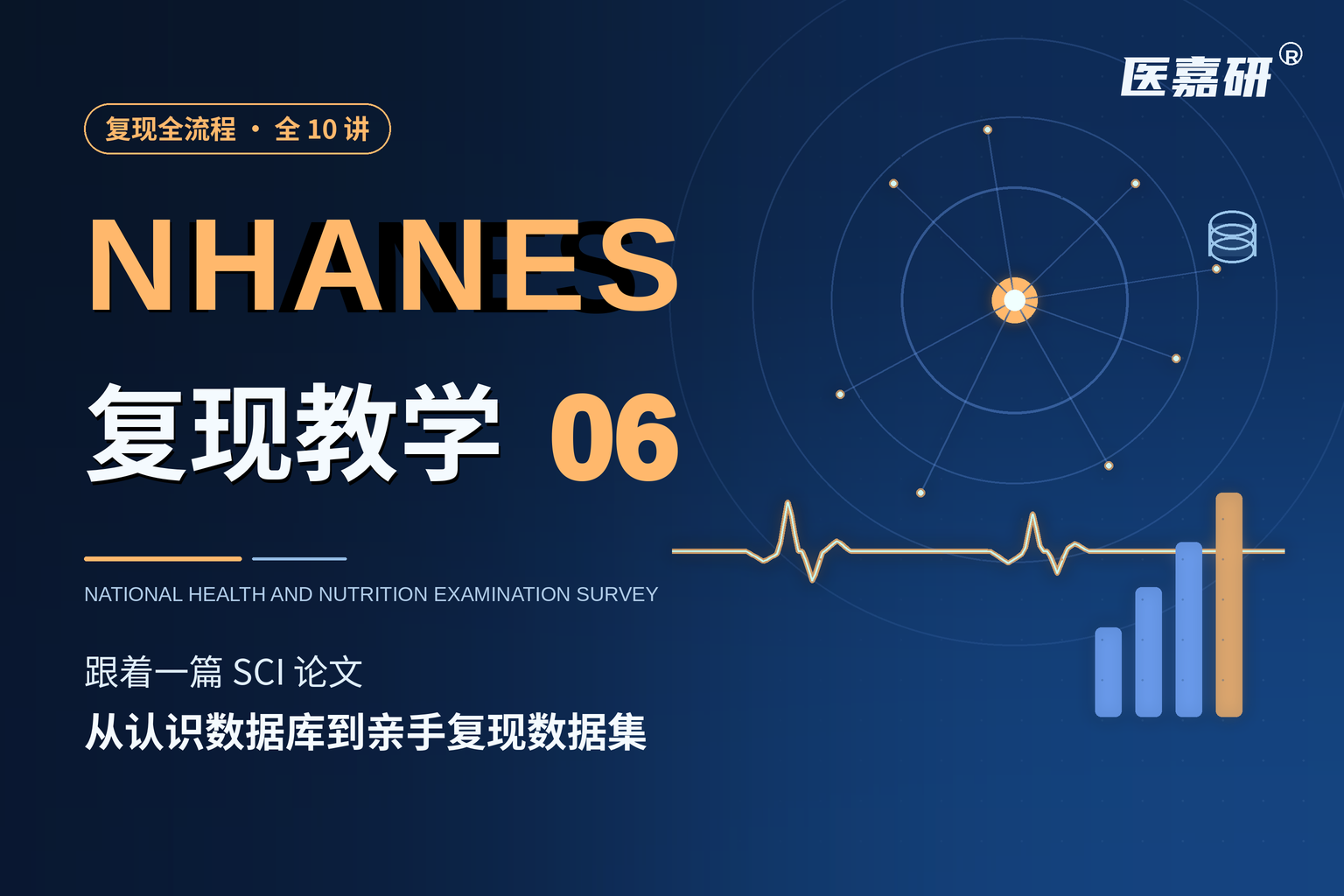 医嘉研®

复现全流程 · 全 10 讲

NHANES

复现教学 06

NATIONAL HEALTH AND NUTRITION EXAMINATION SURVEY

跟着一篇 SCI 论文

从认识数据库到亲手复现数据集